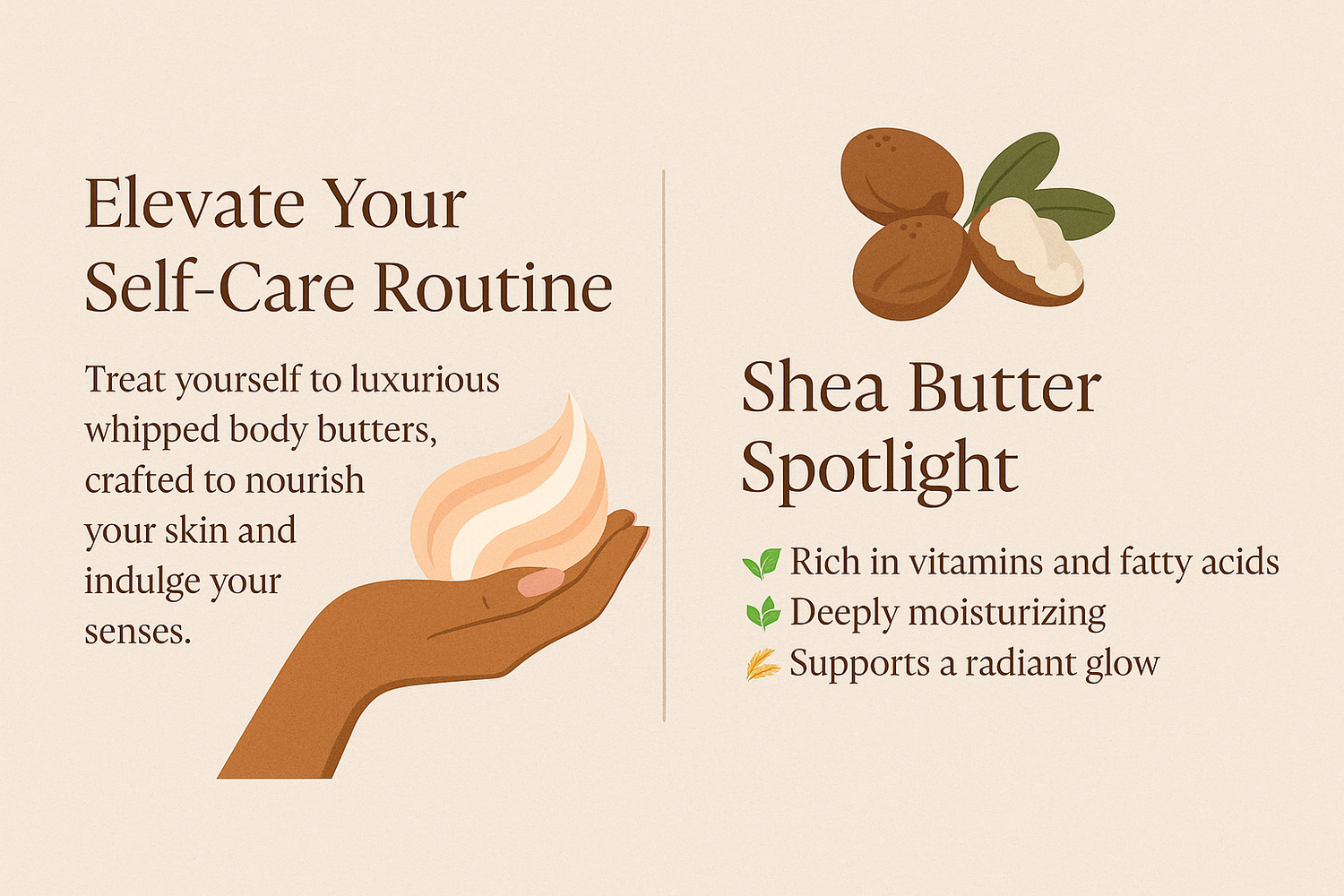 Elevate Your Self-Care Routine

Treat yourself to luxurious whipped body butters, crafted to nourish your skin and indulge your senses.

Shea Butter Spotlight

Rich in vitamins and fatty acids
Deeply moisturizing
Supports a radiant glow